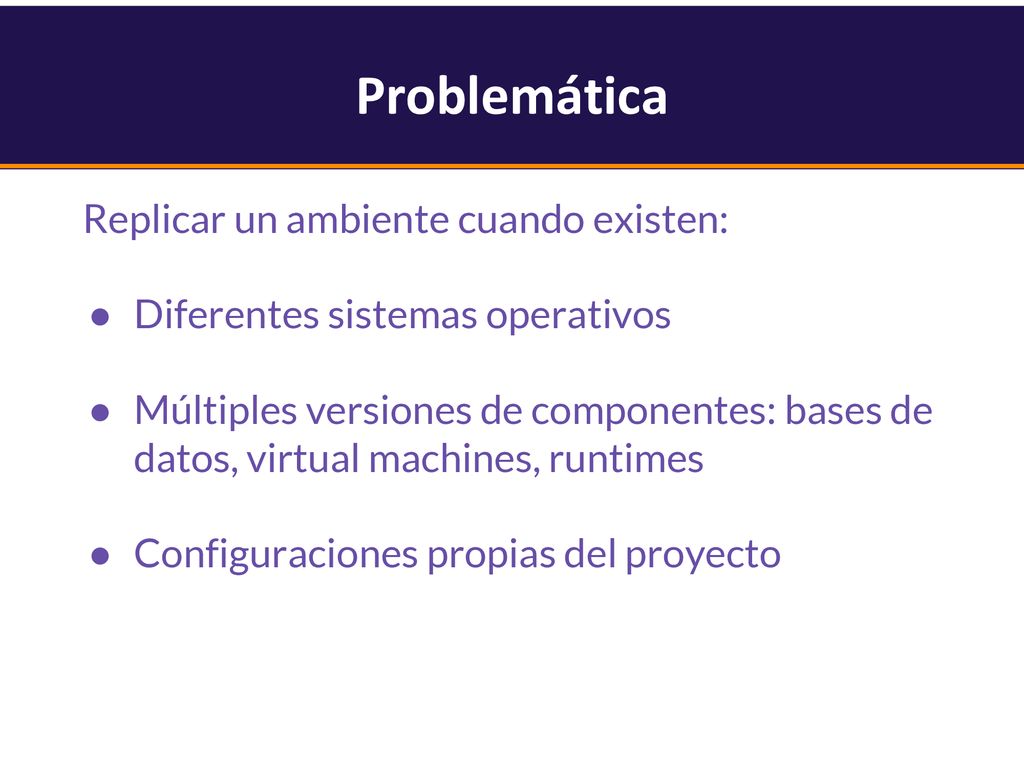 Problemática

Replicar un ambiente cuando existen:

● Diferentes sistemas operativos

● Múltiples versiones de componentes: bases de datos, virtual machines, runtimes

● Configuraciones propias del proyecto